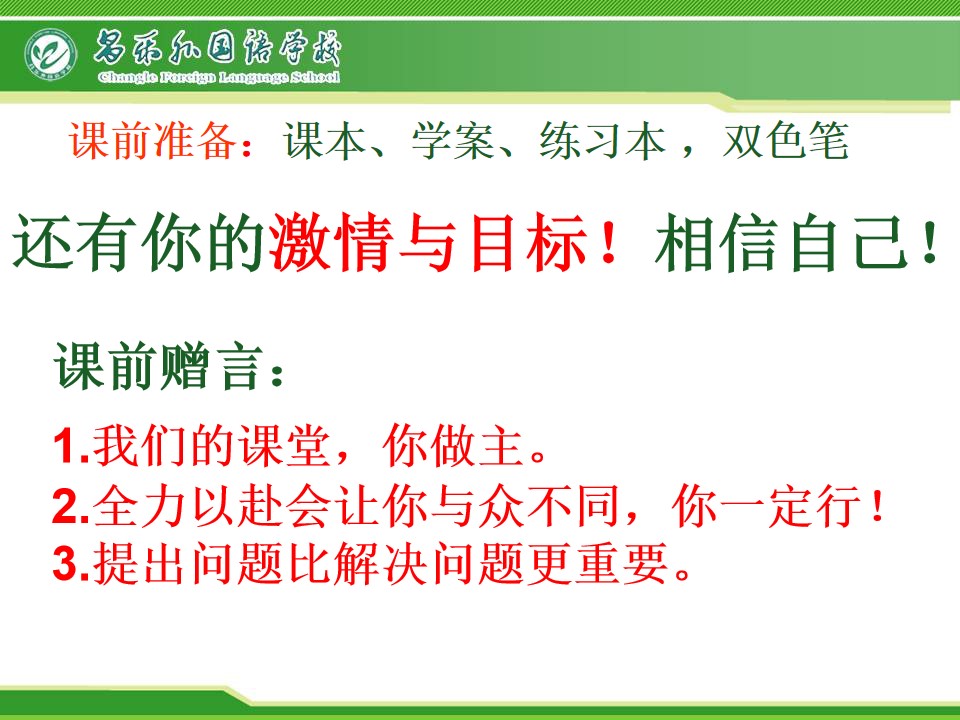 昌乐外国语学校
Changle Foreign Language School

课前准备：课本、学案、练习本，双色笔

还有你的激情与目标！相信自己！

课前赠言：

1.我们的课堂，你做主。
2.全力以赴会让你与众不同，你一定行！
3.提出问题比解决问题更重要。